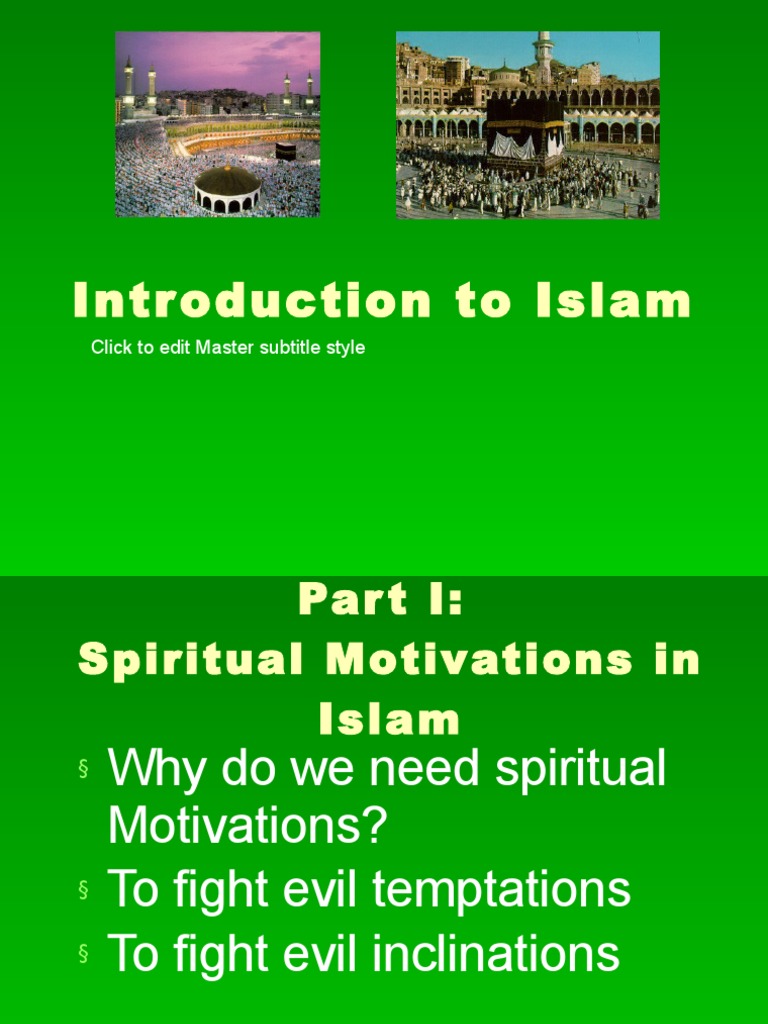 Introduction to Islam

Click to edit Master subtitle style

Part I:
Spiritual Motivations in Islam

§ Why do we need spiritual Motivations?
§ To fight evil temptations
§ To fight evil inclinations